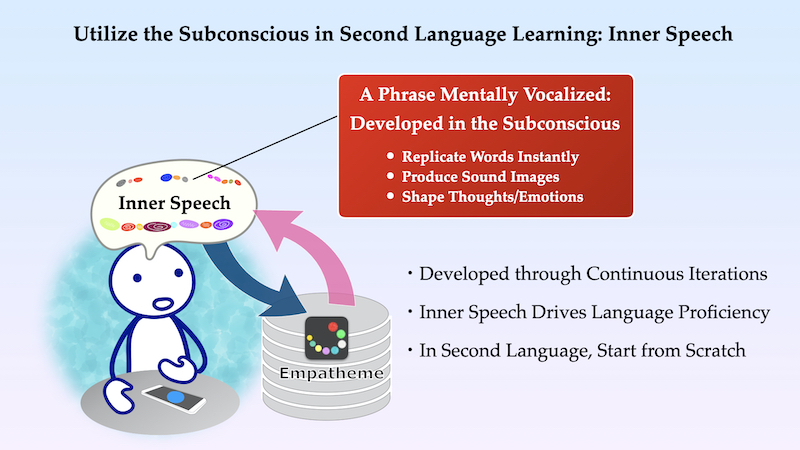 Utilize the Subconscious in Second Language Learning: Inner Speech

A Phrase Mentally Vocalized: Developed in the Subconscious

• Replicate Words Instantly
• Produce Sound Images
• Shape Thoughts/Emotions

Inner Speech

Empatheme

・Developed through Continuous Iterations

・Inner Speech Drives Language Proficiency

・In Second Language, Start from Scratch